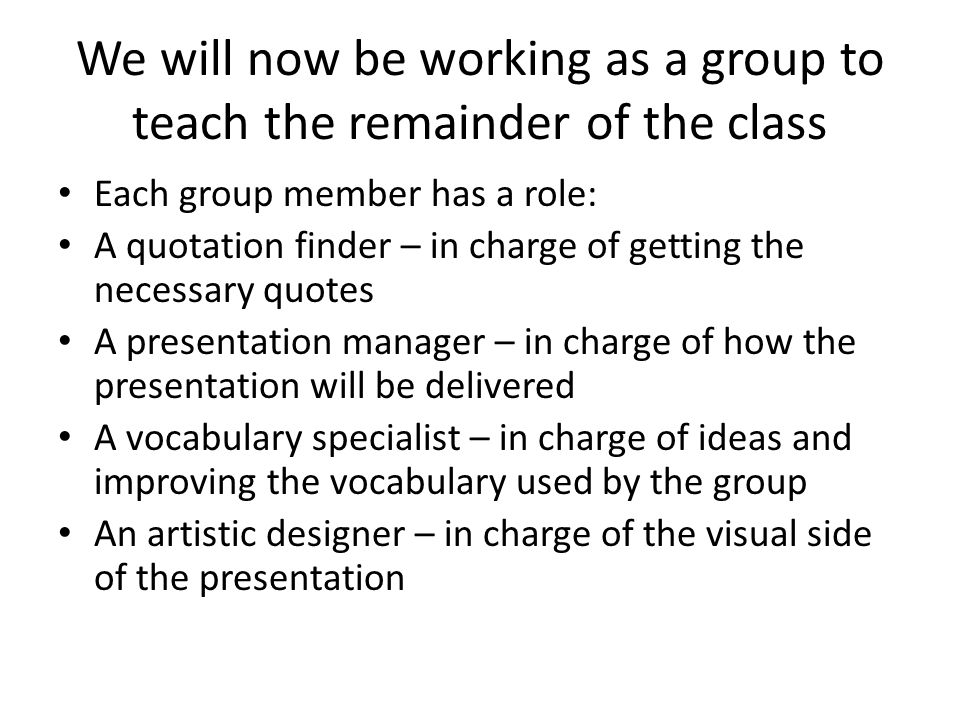 We will now be working as a group to teach the remainder of the class

• Each group member has a role:
• A quotation finder – in charge of getting the necessary quotes
• A presentation manager – in charge of how the presentation will be delivered
• A vocabulary specialist – in charge of ideas and improving the vocabulary used by the group
• An artistic designer – in charge of the visual side of the presentation